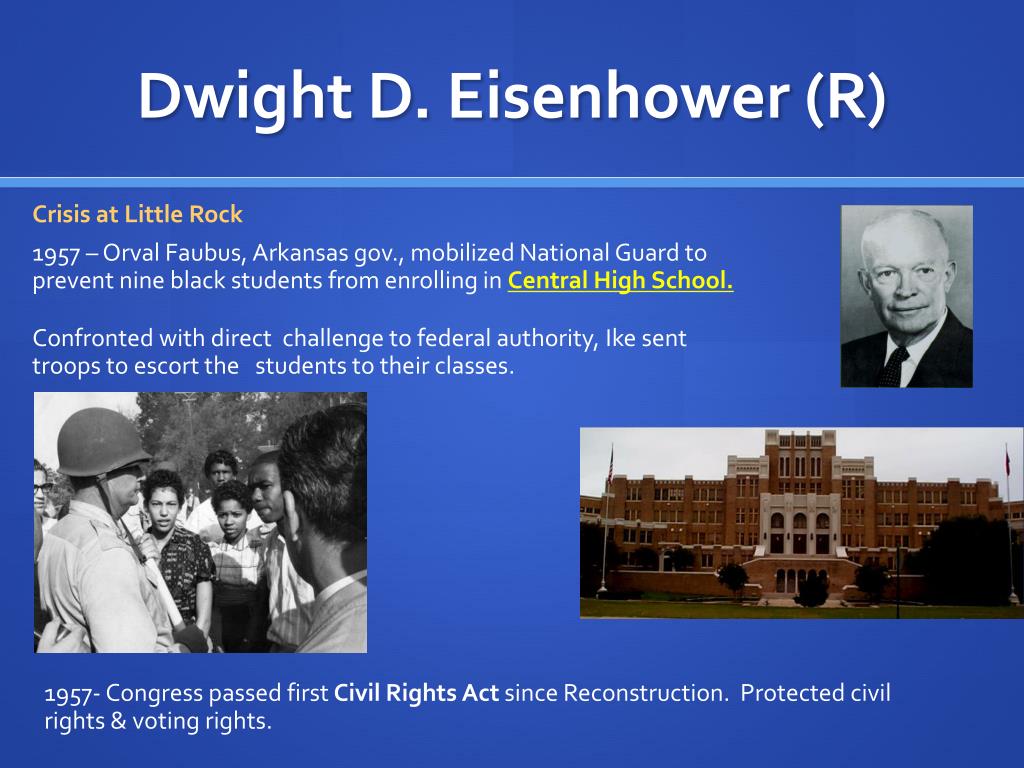 Dwight D. Eisenhower (R)

Crisis at Little Rock

1957 – Orval Faubus, Arkansas gov., mobilized National Guard to prevent nine black students from enrolling in Central High School.

Confronted with direct challenge to federal authority, Ike sent troops to escort the students to their classes.

1957- Congress passed first Civil Rights Act since Reconstruction. Protected civil rights & voting rights.